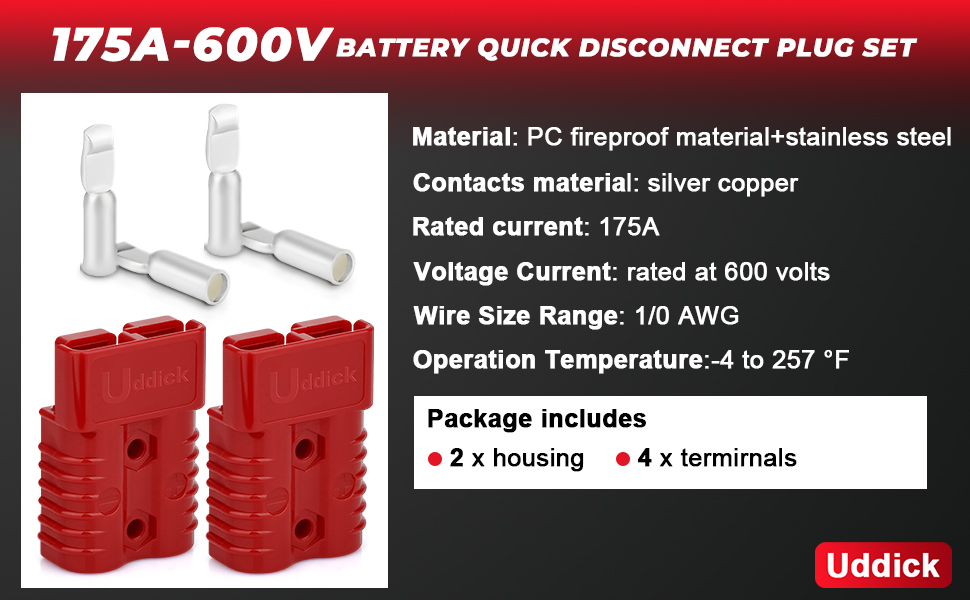 175A-600V BATTERY QUICK DISCONNECT PLUG SET

Uddick

Uddick

Material: PC fireproof material+stainless steel

Contacts material: silver copper

Rated current: 175A

Voltage Current: rated at 600 volts

Wire Size Range: 1/0 AWG

Operation Temperature:-4 to 257 °F

Package includes

2 x housing 4 x termirnals

Uddick